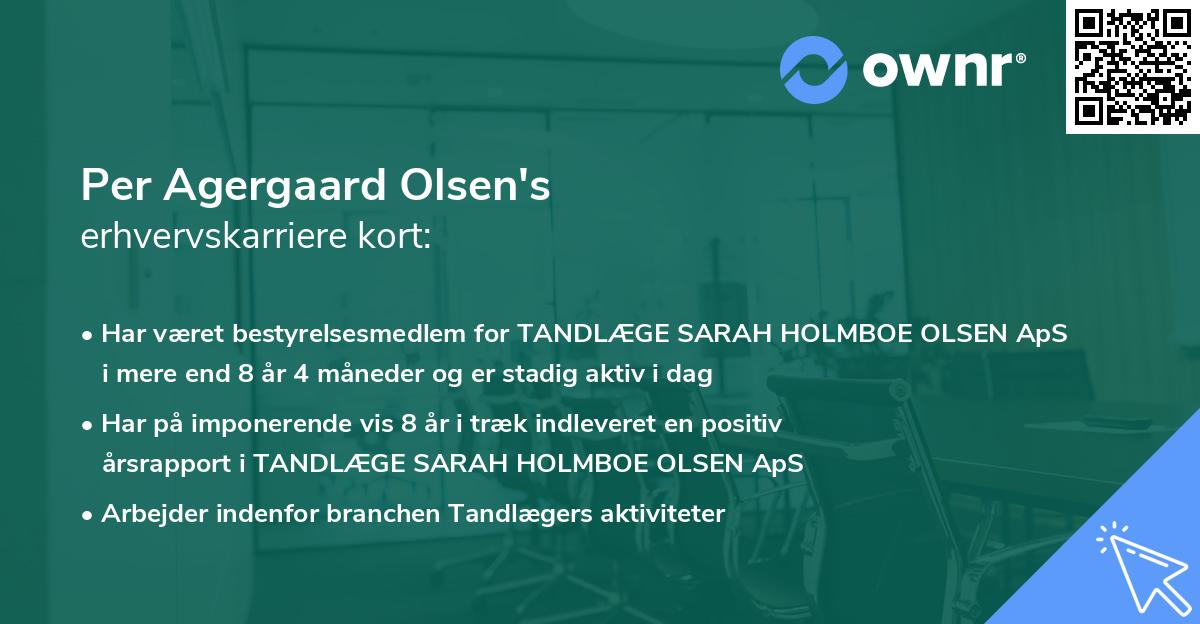 ownr®

Per Agergaard Olsen's
erhvervskarriere kort:

• Har været bestyrelsesmedlem for TANDLÆGE SARAH HOLMBOE OLSEN ApS i mere end 8 år 4 måneder og er stadig aktiv i dag

• Har på imponerende vis 8 år i træk indleveret en positiv årsrapport i TANDLÆGE SARAH HOLMBOE OLSEN ApS

• Arbejder indenfor branchen Tandlægers aktiviteter